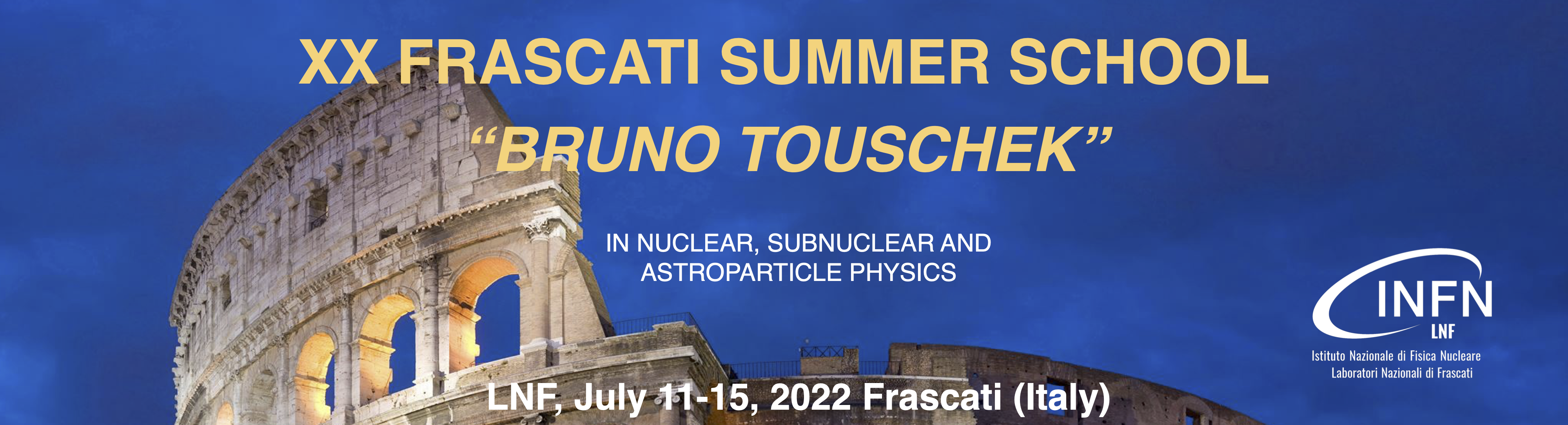 XX FRASCATI SUMMER SCHOOL
"BRUNO TOUSCHEK"

IN NUCLEAR, SUBNUCLEAR AND ASTROPARTICLE PHYSICS

INFN
LNF
Istituto Nazionale di Fisica Nucleare
Laboratori Nazionali di Frascati

LNF, July 11-15, 2022 Frascati (Italy)